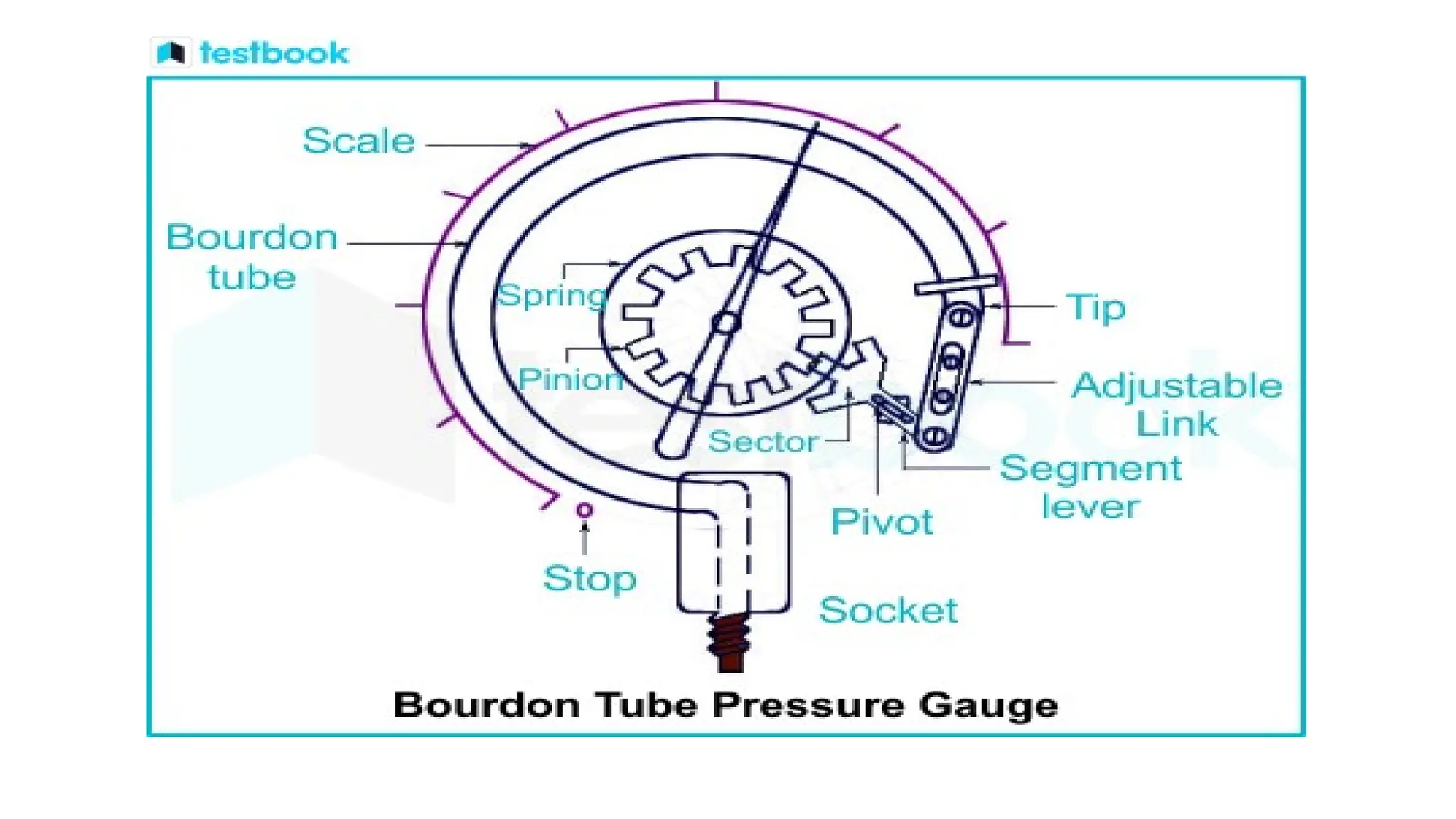 testbook

Scale

Bourdon tube

Spring

Pinion

Tip

Adjustable Link

Sector

Segment lever

Pivot

Stop

Socket

Bourdon Tube Pressure Gauge